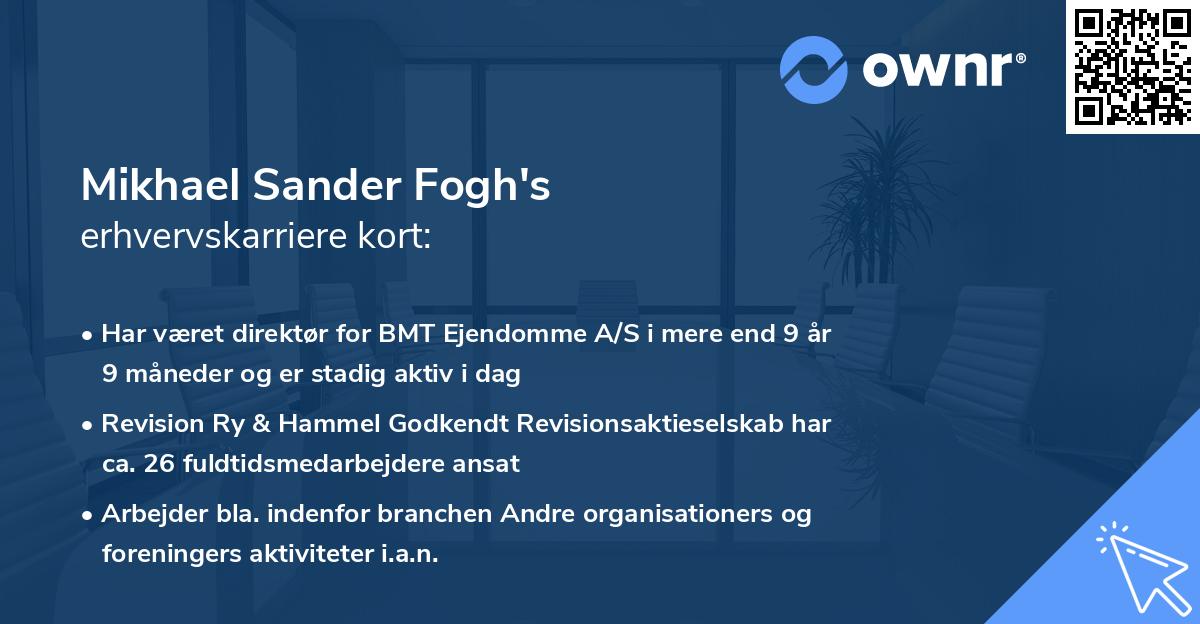 ownr®

Mikhael Sander Fogh's
erhvervskarriere kort:

• Har været direktør for BMT Ejendomme A/S i mere end 9 år 9 måneder og er stadig aktiv i dag

• Revision Ry & Hammel Godkendt Revisionsaktieselskab har ca. 26 fuldtidsmedarbejdere ansat

• Arbejder bla. indenfor branchen Andre organisationers og foreningers aktiviteter i.a.n.